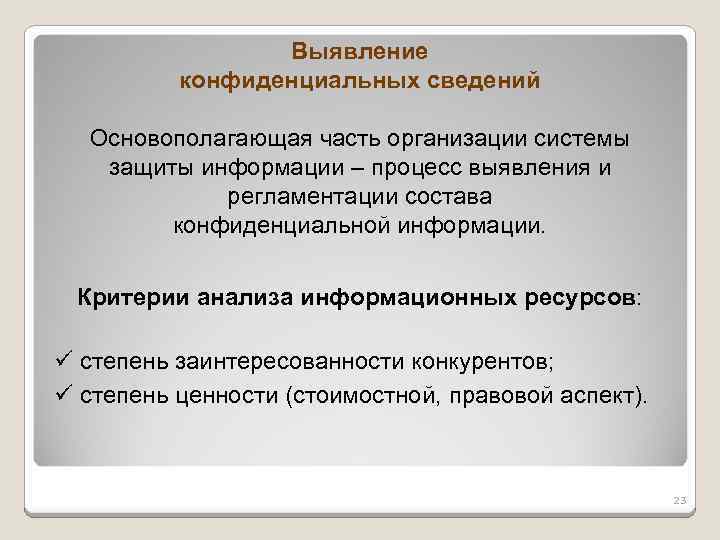 Выявление конфиденциальных сведений

Основополагающая часть организации системы защиты информации – процесс выявления и регламентации состава конфиденциальной информации.

Критерии анализа информационных ресурсов:

✓ степень заинтересованности конкурентов;
✓ степень ценности (стоимостной, правовой аспект).

23